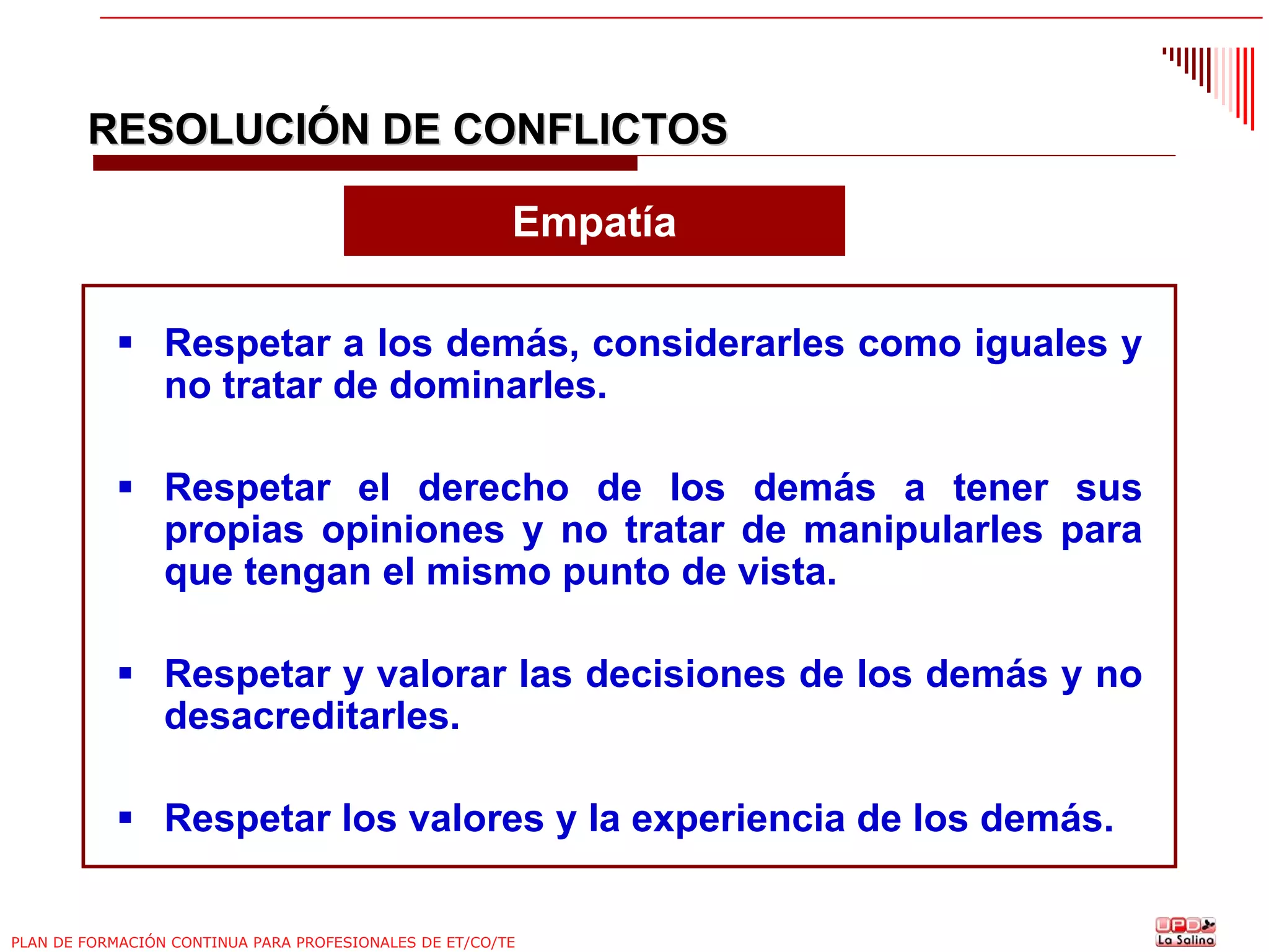 RESOLUCIÓN DE CONFLICTOS

Empatía

▪ Respetar a los demás, considerarles como iguales y no tratar de dominarles.

▪ Respetar el derecho de los demás a tener sus propias opiniones y no tratar de manipularles para que tengan el mismo punto de vista.

▪ Respetar y valorar las decisiones de los demás y no desacreditarles.

▪ Respetar los valores y la experiencia de los demás.

PLAN DE FORMACIÓN CONTINUA PARA PROFESIONALES DE ET/CO/TE

UPD La Salina